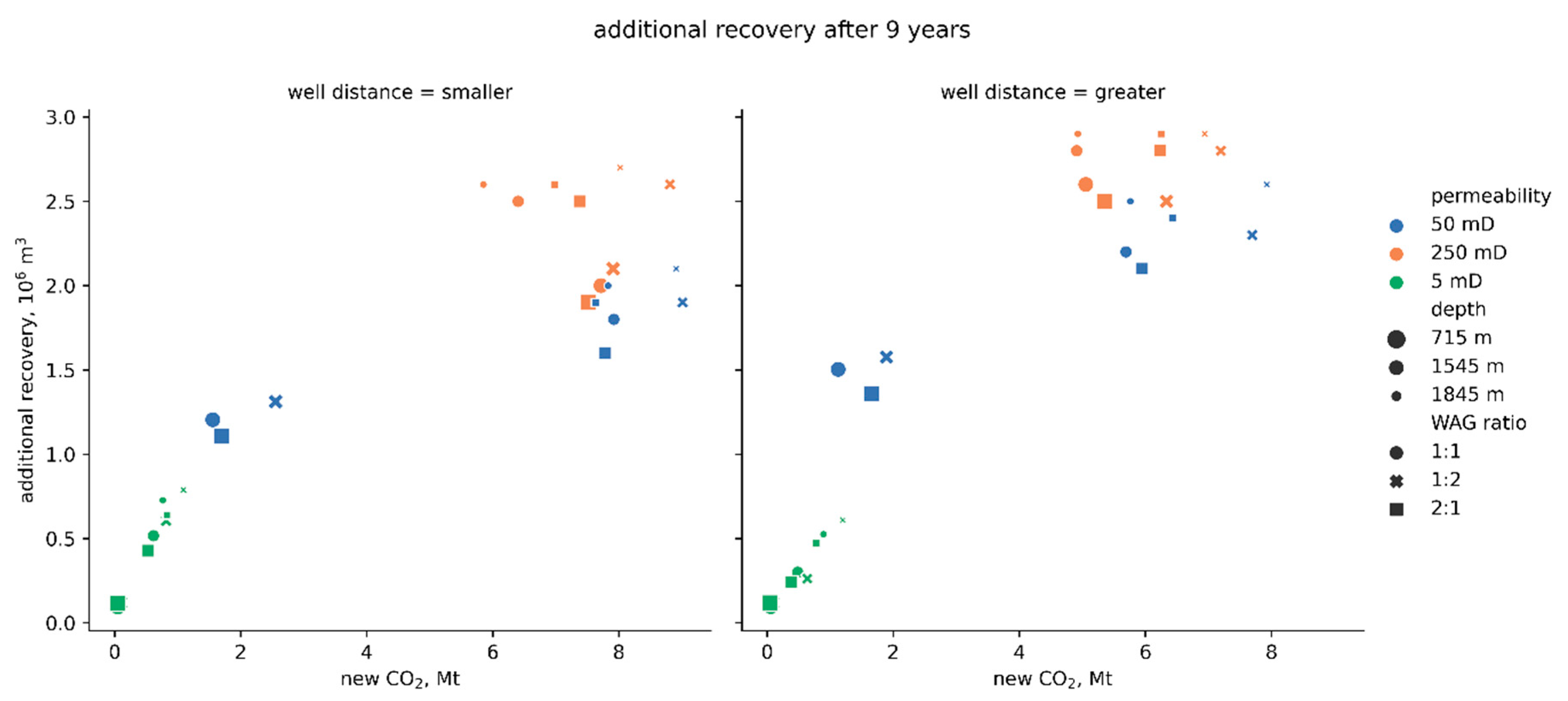 additional recovery after 9 years

well distance = smaller

additional recovery, $10^6$ $m^3$

3.0
2.5
2.0
1.5
1.0
0.5
0.0

0
2
4
6
8

new $CO_2$, Mt

well distance = greater

0
2
4
6
8

new $CO_2$, Mt

permeability
50 mD
250 mD
5 mD
depth
715 m
1545 m
1845 m
WAG ratio
1:1
1:2
2:1